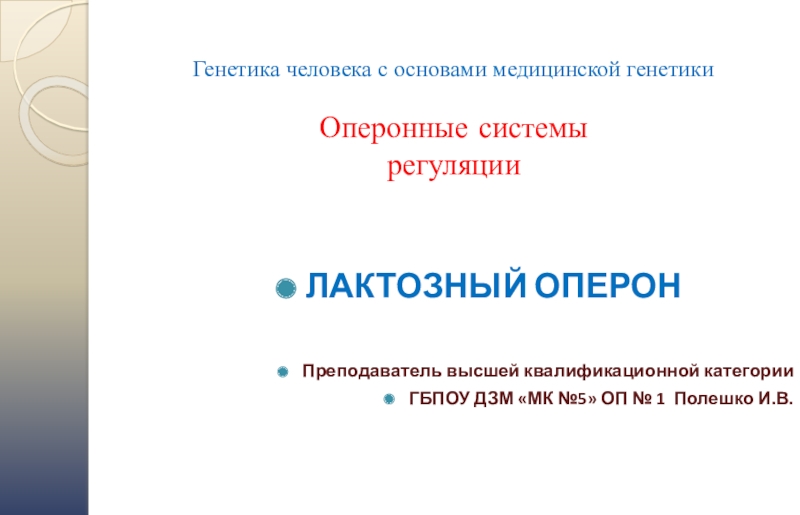 Генетика человека с основами медицинской генетики

Оперонные системы регуляции

ЛАКТОЗНЫЙ ОПЕРОН

Преподаватель высшей квалификационной категории

ГБПОУ ДЗМ «МК №5» ОП № 1 Полешко И.В.